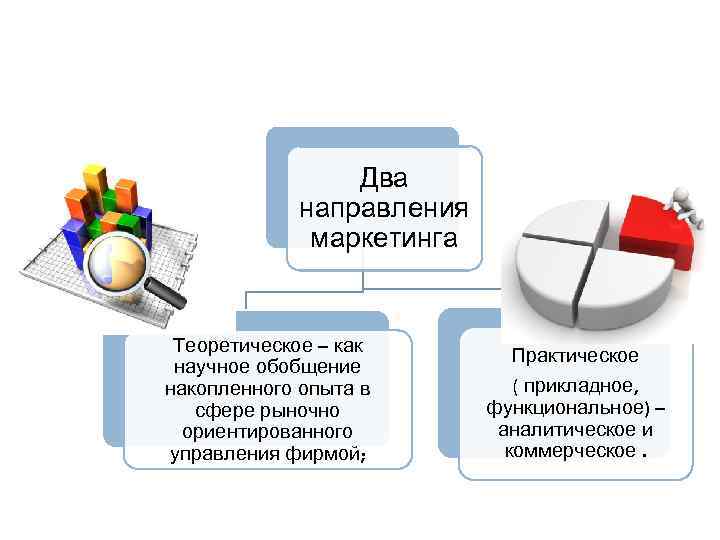 Два направления маркетинга

Теоретическое – как научное обобщение накопленного опыта в сфере рыночно ориентированного управления фирмой;

Практическое

( прикладное, функциональное) – аналитическое и коммерческое .